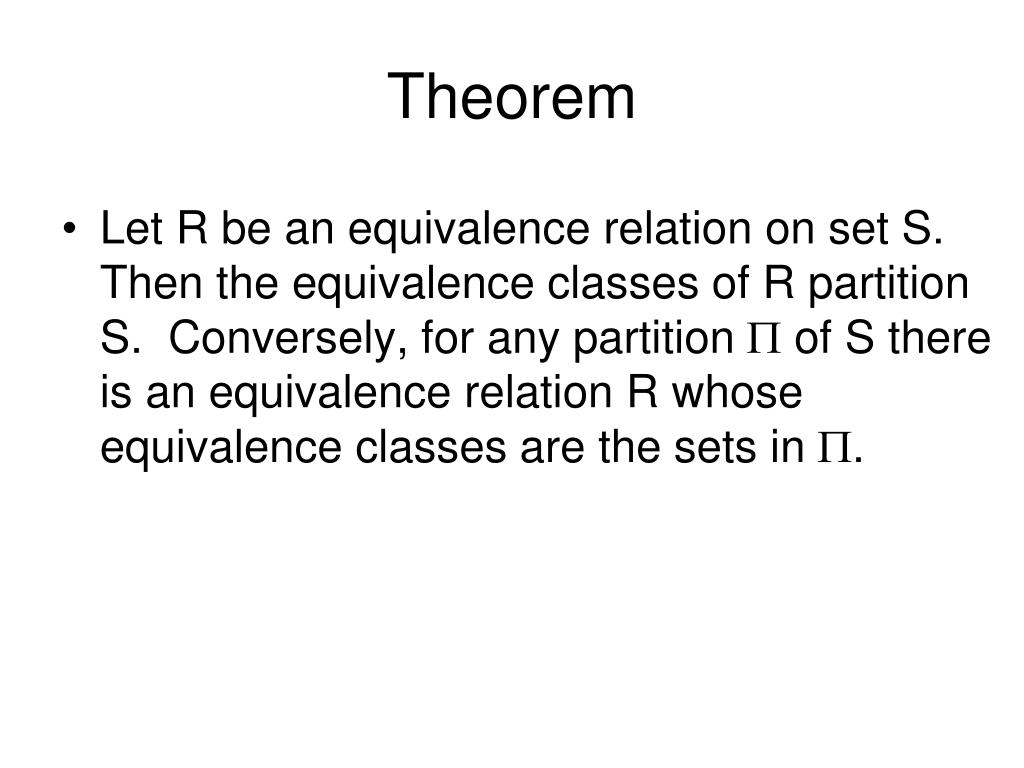 Theorem

• Let R be an equivalence relation on set S. Then the equivalence classes of R partition S. Conversely, for any partition $\Pi$ of S there is an equivalence relation R whose equivalence classes are the sets in $\Pi$.